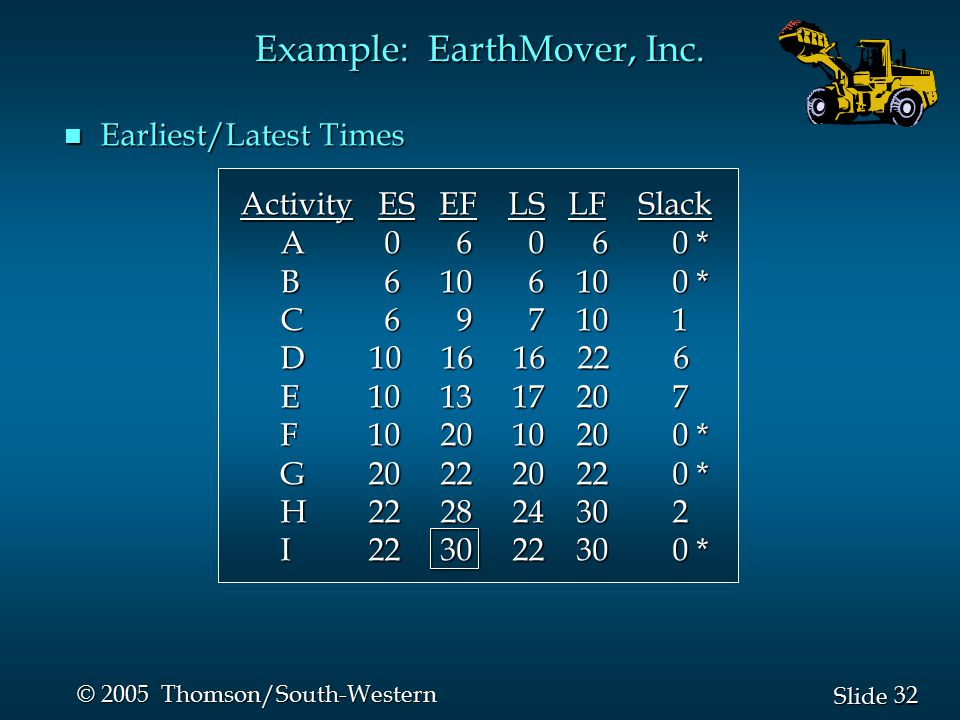 Example: EarthMover, Inc.

Earliest/Latest Times

| Activity | ES | EF | LS | LF | Slack |
|---|---|---|---|---|---|
| A | 0 | 6 | 0 | 6 | 0 * |
| B | 6 | 10 | 6 | 10 | 0 * |
| C | 6 | 9 | 7 | 10 | 1 |
| D | 10 | 16 | 16 | 22 | 6 |
| E | 10 | 13 | 17 | 20 | 7 |
| F | 10 | 20 | 10 | 20 | 0 * |
| G | 20 | 22 | 20 | 22 | 0 * |
| H | 22 | 28 | 24 | 30 | 2 |
| I | 22 | 30 | 22 | 30 | 0 * |

© 2005 Thomson/South-Western

Slide 32